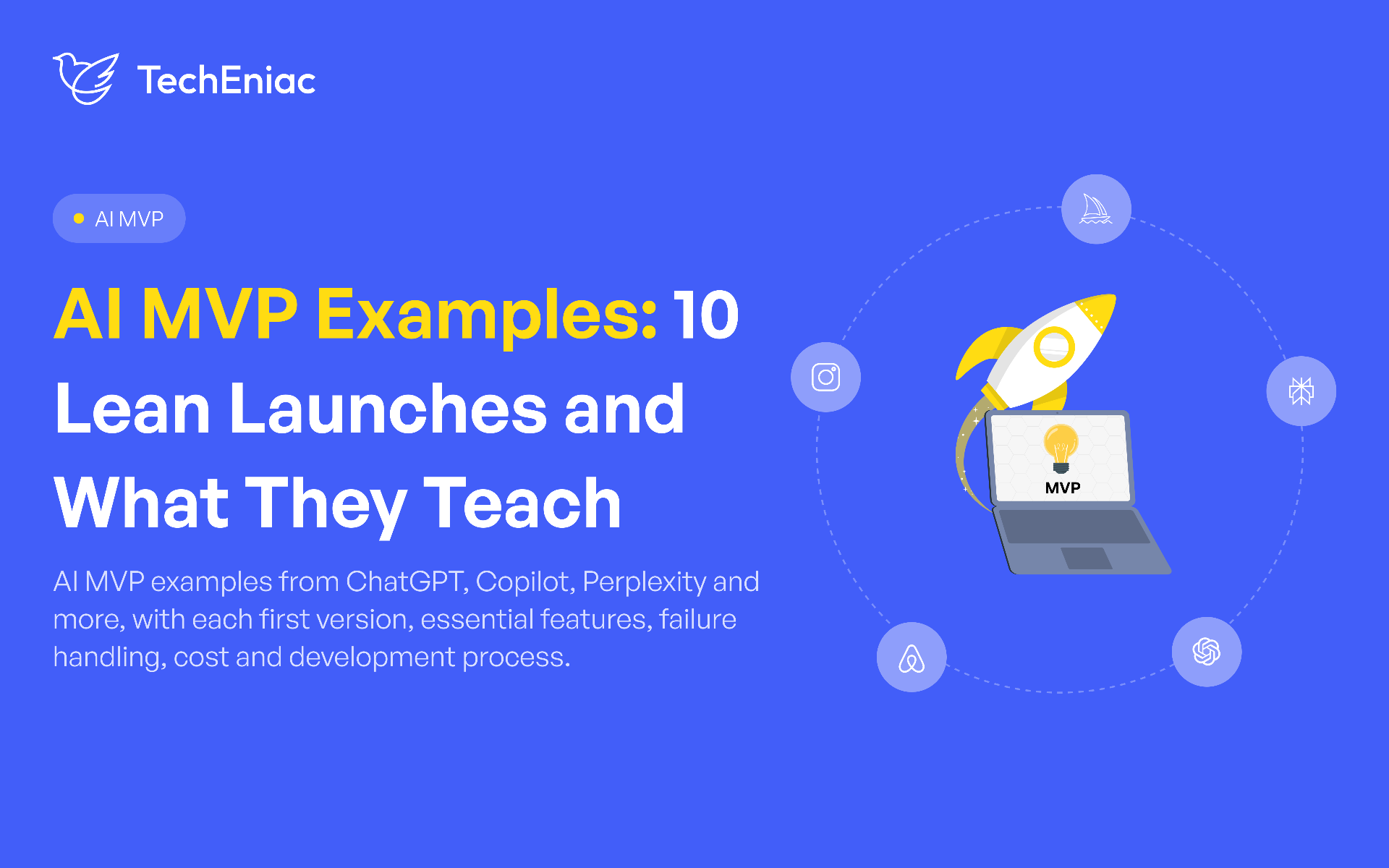 TechEniac

• AI MVP

AI MVP Examples: 10 Lean Launches and What They Teach

AI MVP examples from ChatGPT, Copilot, Perplexity and more, with each first version, essential features, failure handling, cost and development process.

MVP